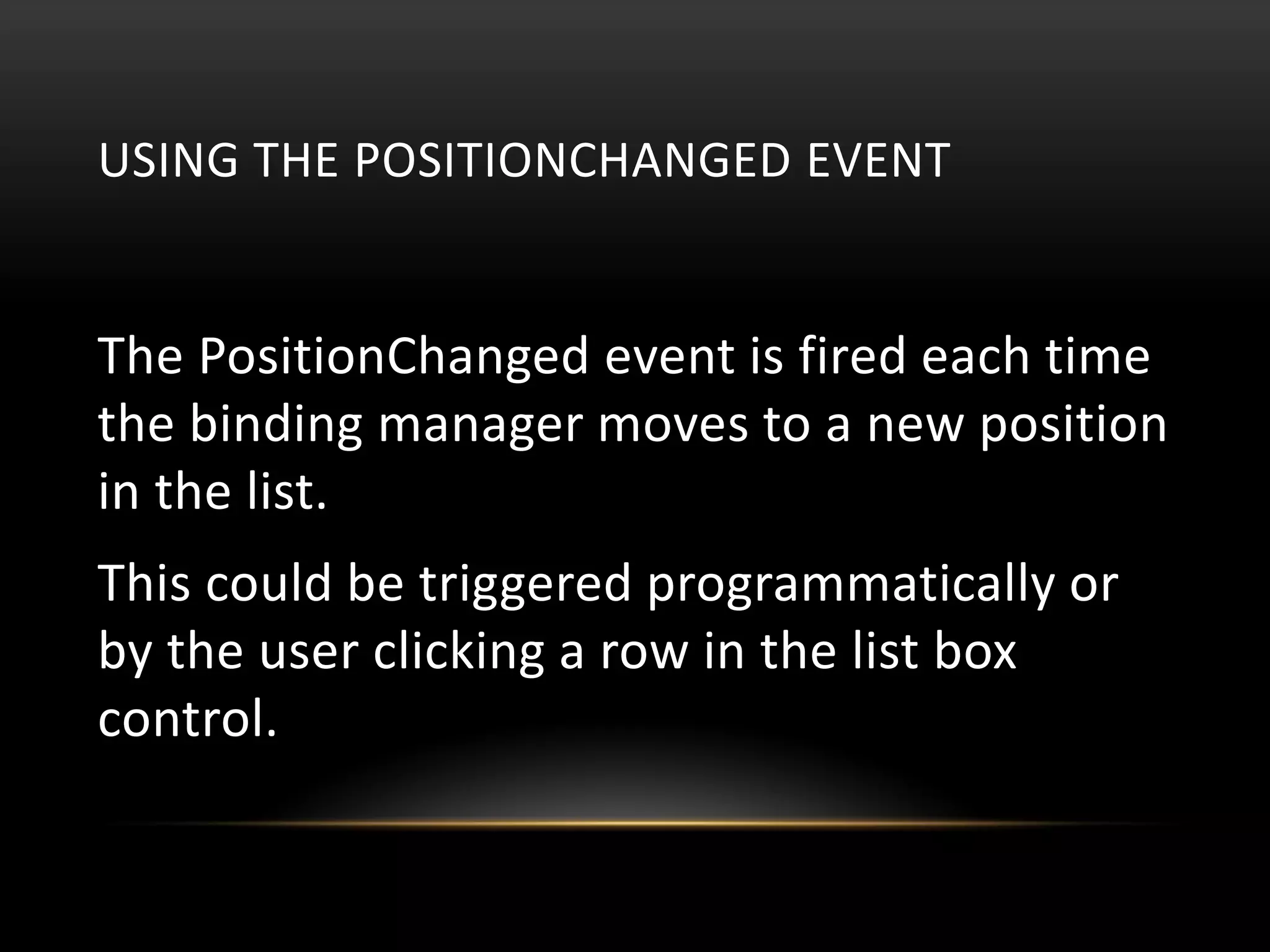 USING THE POSITIONCHANGED EVENT

The PositionChanged event is fired each time the binding manager moves to a new position in the list.

This could be triggered programmatically or by the user clicking a row in the list box control.